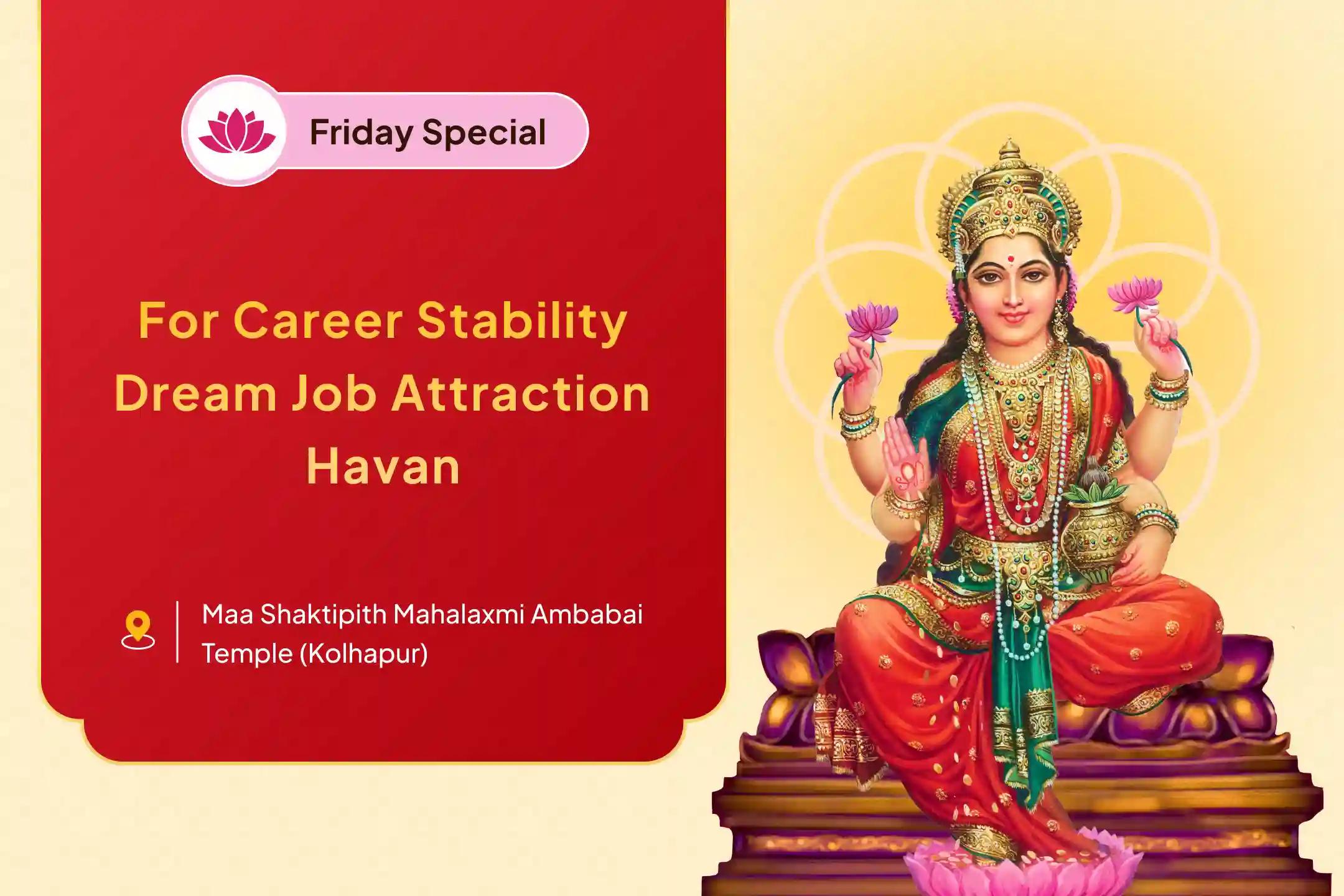 Friday Special

For Career Stability
Dream Job Attraction
Havan

Maa Shaktipith Mahalaxmi Ambabai Temple (Kolhapur)